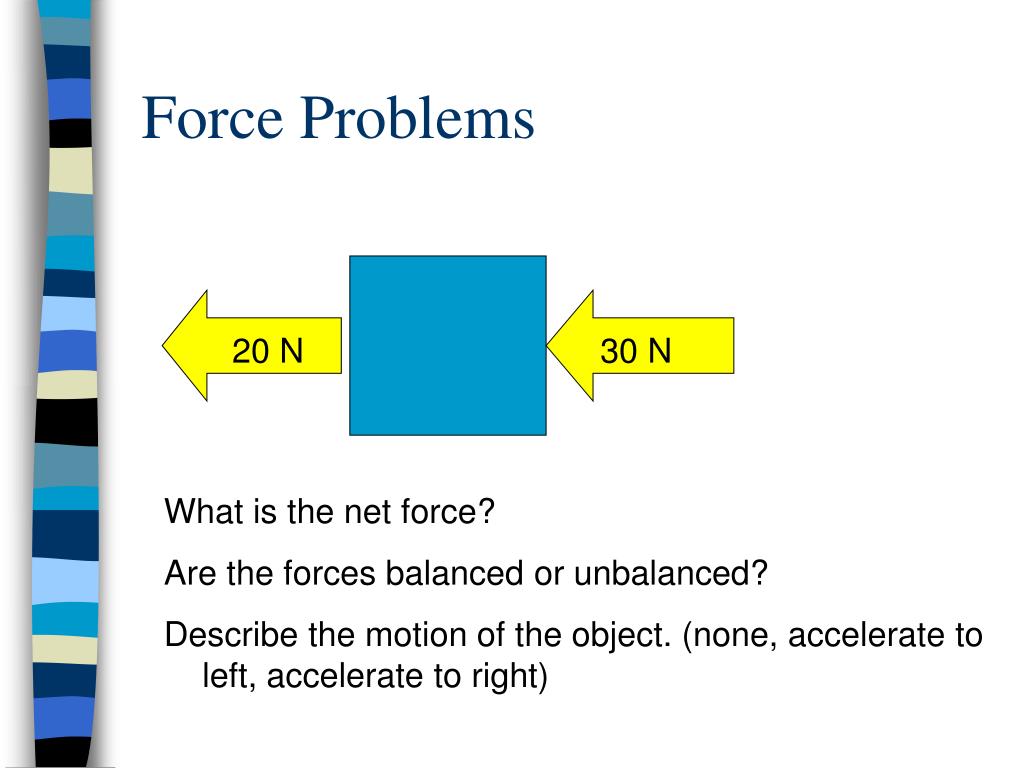 Force Problems

20 N

30 N

What is the net force?

Are the forces balanced or unbalanced?

Describe the motion of the object. (none, accelerate to left, accelerate to right)